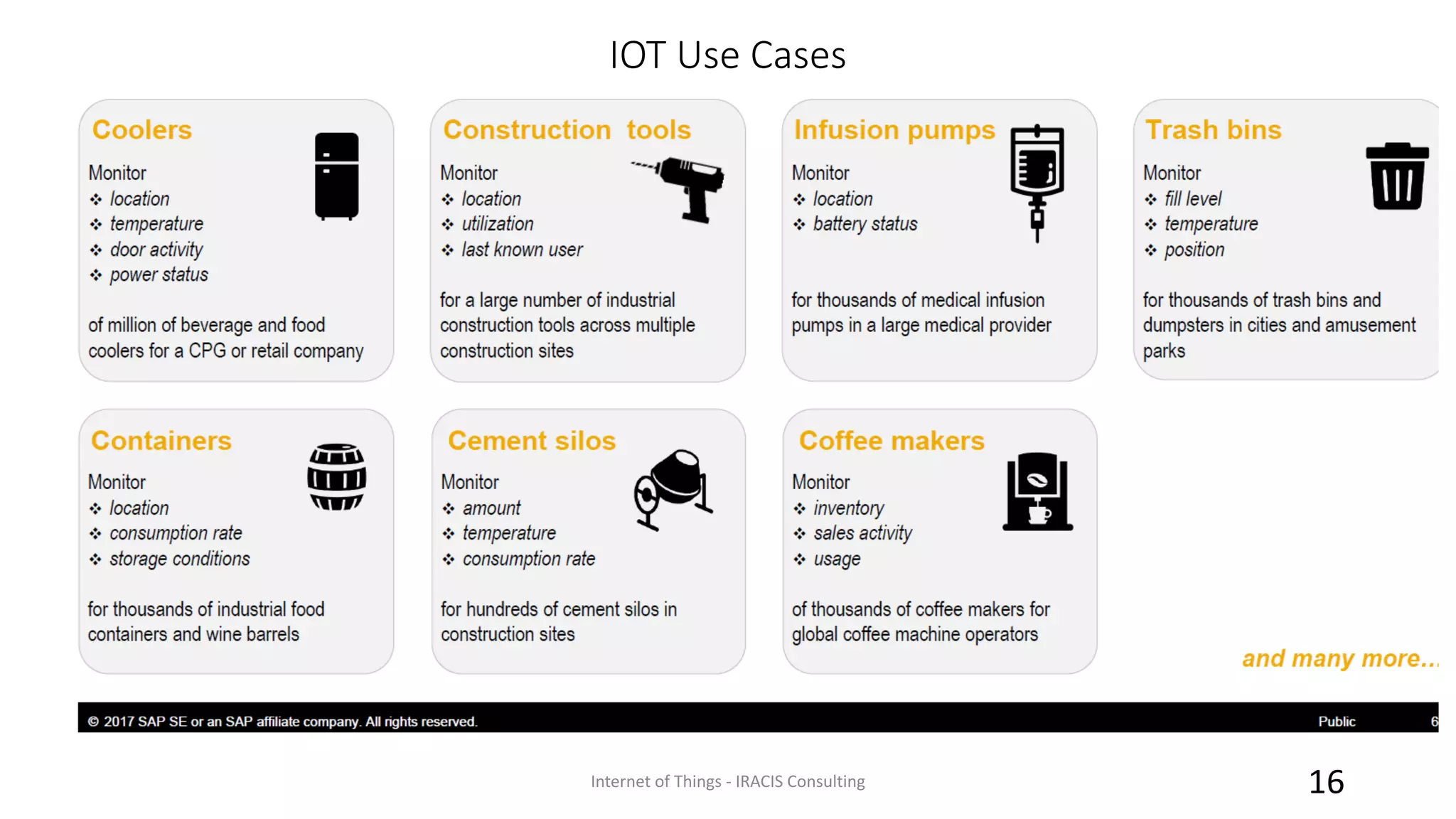 IOT Use Cases

Coolers

Monitor
❖ location
❖ temperature
❖ door activity
❖ power status

of million of beverage and food coolers for a CPG or retail company

Construction tools

Monitor
❖ location
❖ utilization
❖ last known user

for a large number of industrial construction tools across multiple construction sites

Infusion pumps

Monitor
❖ location
❖ battery status

for thousands of medical infusion pumps in a large medical provider

Trash bins

Monitor
❖ fill level
❖ temperature
❖ position

for thousands of trash bins and dumpsters in cities and amusement parks

Containers

Monitor
❖ location
❖ consumption rate
❖ storage conditions

for thousands of industrial food containers and wine barrels

Cement silos

Monitor
❖ amount
❖ temperature
❖ consumption rate

for hundreds of cement silos in construction sites

Coffee makers

Monitor
❖ inventory
❖ sales activity
❖ usage

of thousands of coffee makers for global coffee machine operators

and many more...

© 2017 SAP SE or an SAP affiliate company. All rights reserved. Public 6

Internet of Things - IRACIS Consulting

16